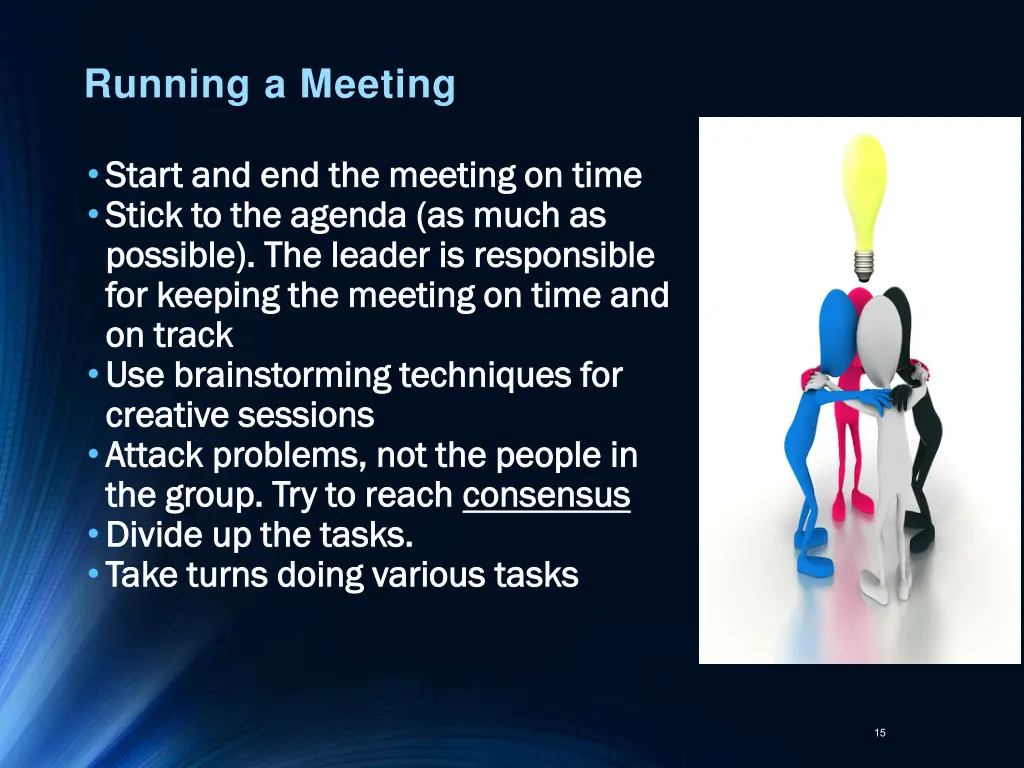 Running a Meeting

• Start and end the meeting on time
• Stick to the agenda (as much as possible). The leader is responsible for keeping the meeting on time and on track
• Use brainstorming techniques for creative sessions
• Attack problems, not the people in the group. Try to reach consensus
• Divide up the tasks.
• Take turns doing various tasks

15